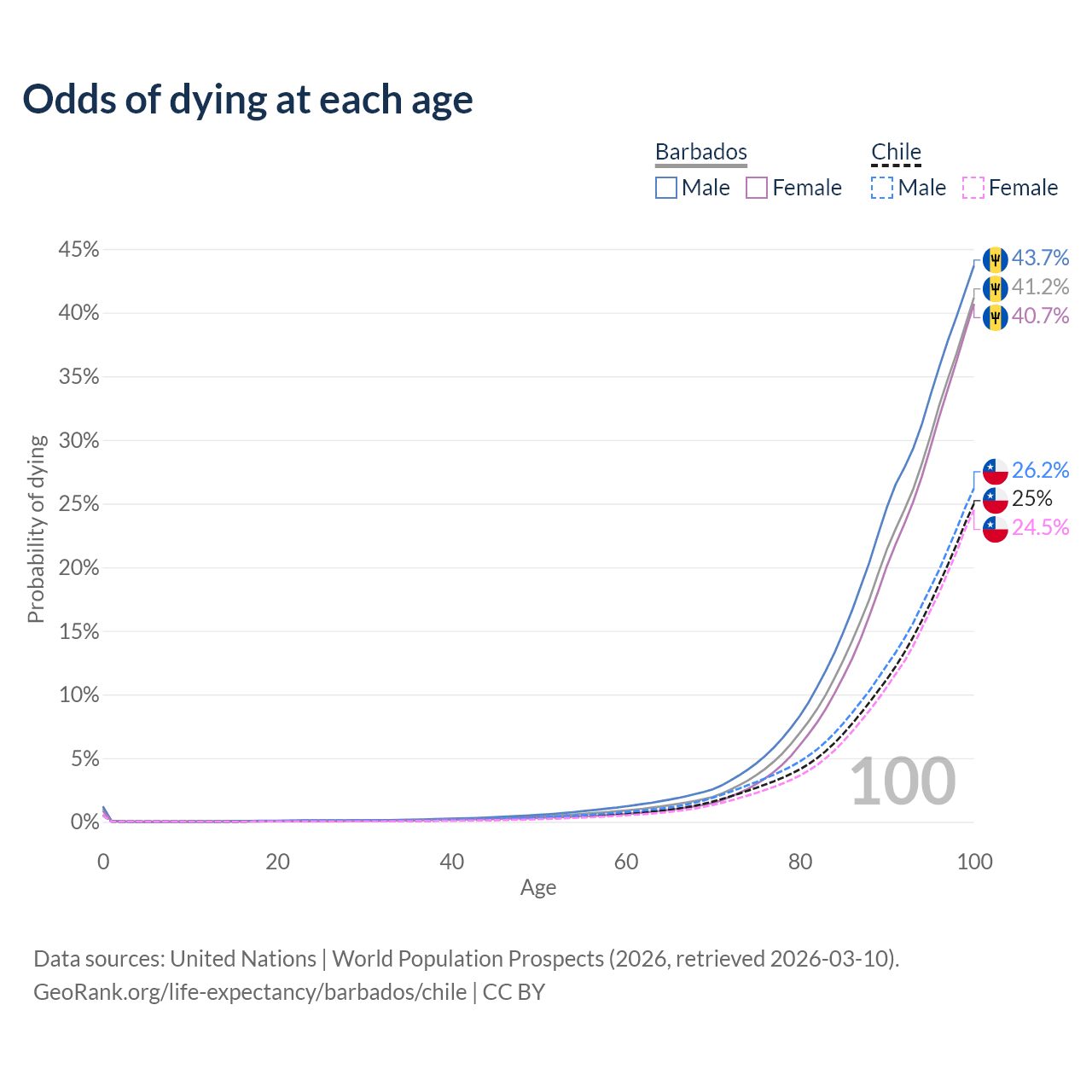 Odds of dying at each age

Barbados
Male Female

Chile
Male Female

45%
40%
35%
30%
25%
20%
15%
10%
5%
0%

Probability of dying

43.7%
41.2%
40.7%
26.2%
25%
24.5%

100

0
20
40
60
80
100
Age

Data sources: United Nations | World Population Prospects (2026, retrieved 2026-03-10).
GeoRank.org/life-expectancy/barbados/chile | CC BY